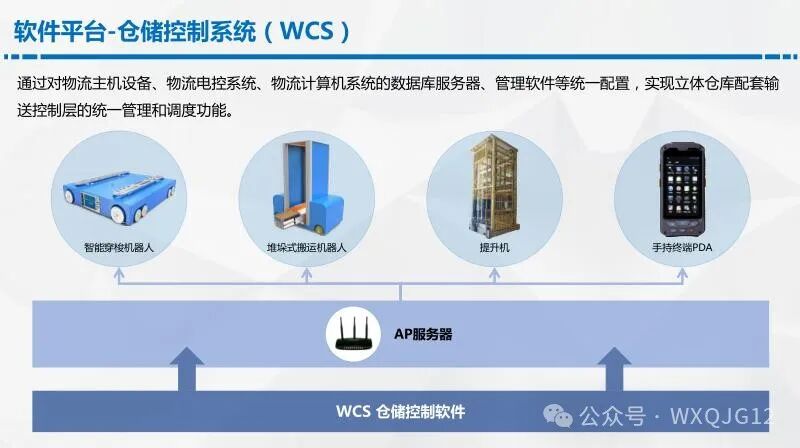 软件平台-仓储控制系统（WCS）

通过对物流主机设备、物流电控系统、物流计算机系统的数据库服务器、管理软件等统一配置，实现立体仓库配套输送控制层的统一管理和调度功能。

智能穿梭机器人

堆垛式搬运机器人

提升机

手持终端PDA

AP服务器

WCS 仓储控制软件

公众号 · WXQJG12